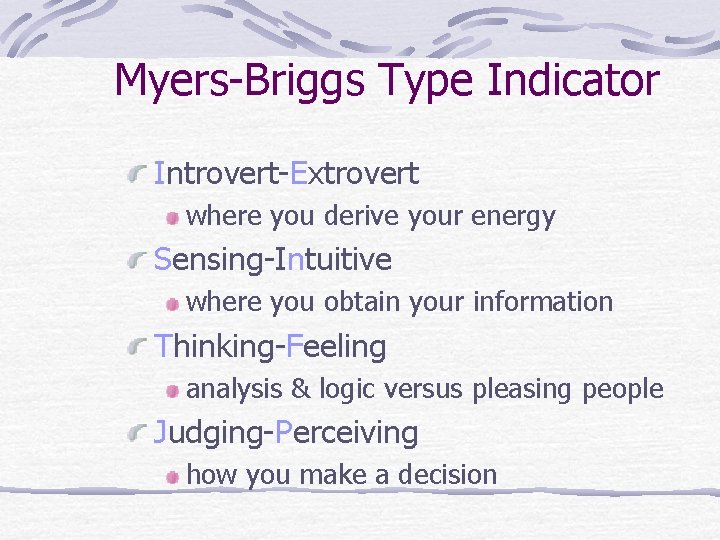 Myers-Briggs Type Indicator

Introvert-Extrovert

where you derive your energy

Sensing-Intuitive

where you obtain your information

Thinking-Feeling

analysis & logic versus pleasing people

Judging-Perceiving

how you make a decision